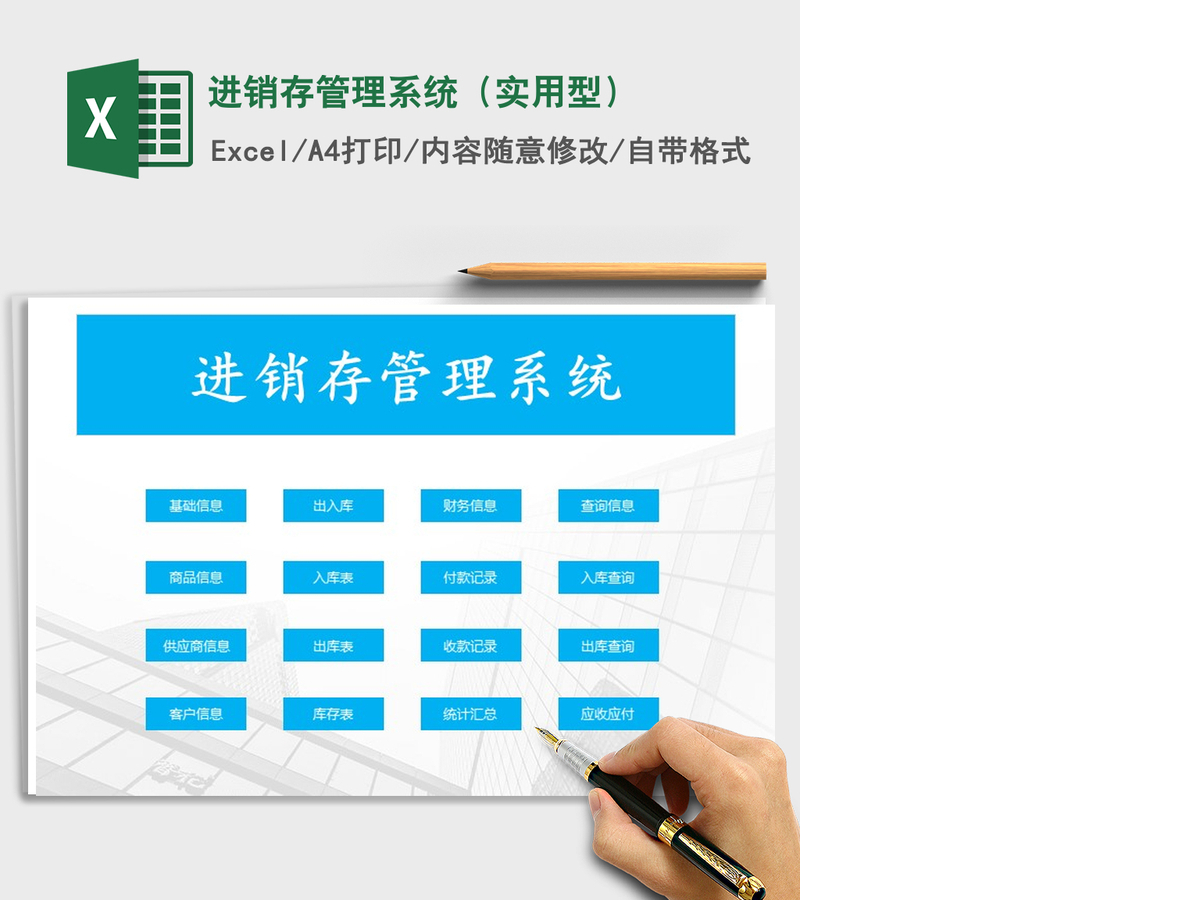 X

进销存管理系统（实用型）
Excel/A4打印/内容随意修改/自带格式

进销存管理系统

基础信息
出入库
财务信息
查询信息

商品信息
入库表
付款记录
入库查询

供应商信息
出库表
收款记录
出库查询

客户信息
库存表
统计汇总
应收应付